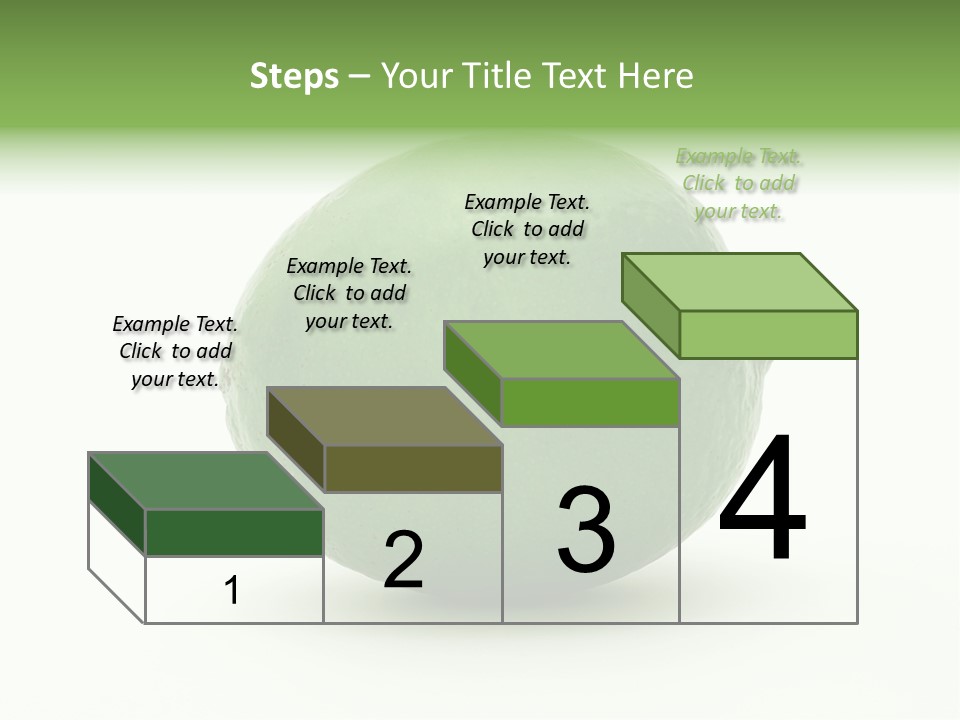 Steps – Your Title Text Here

Example Text. Click to add your text.

Example Text. Click to add your text.

Example Text. Click to add your text.

Example Text. Click to add your text.

1

2

3

4